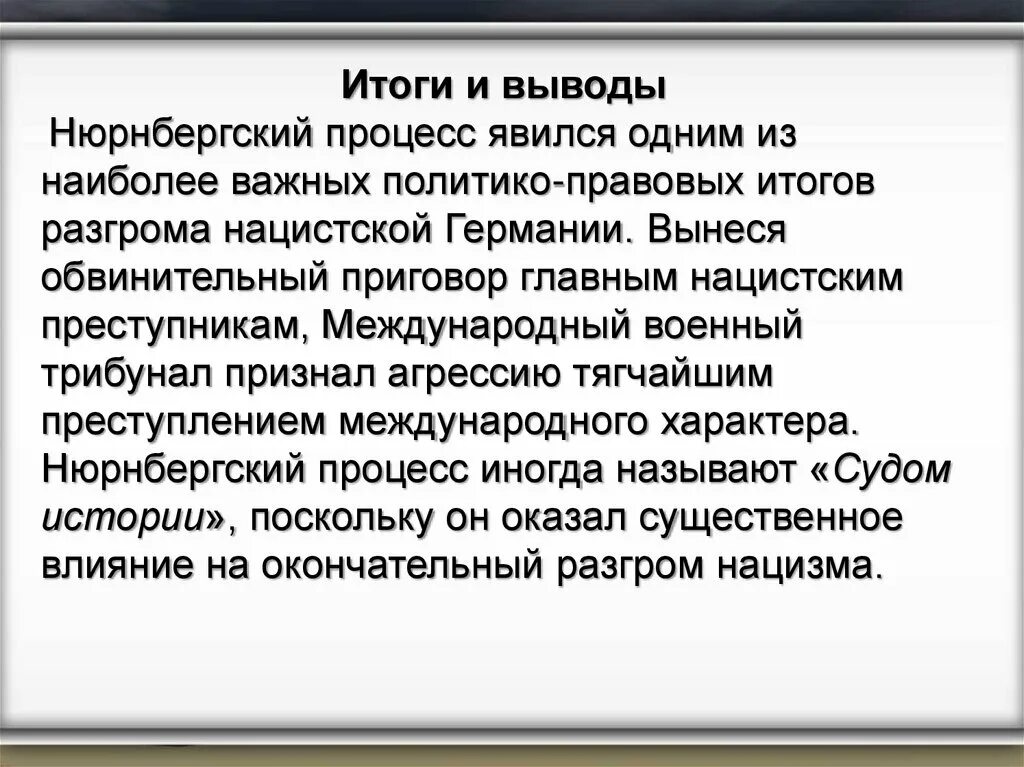 Итоги и выводы

Нюрнбергский процесс явился одним из наиболее важных политико-правовых итогов разгрома нацистской Германии. Вынеся обвинительный приговор главным нацистским преступникам, Международный военный трибунал признал агрессию тягчайшим преступлением международного характера. Нюрнбергский процесс иногда называют «Судом истории», поскольку он оказал существенное влияние на окончательный разгром нацизма.